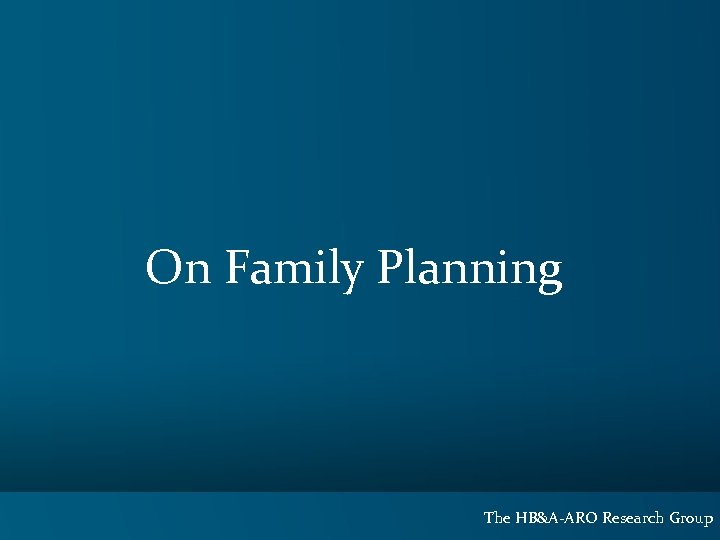 On Family Planning

The HB&A-ARO Research Group